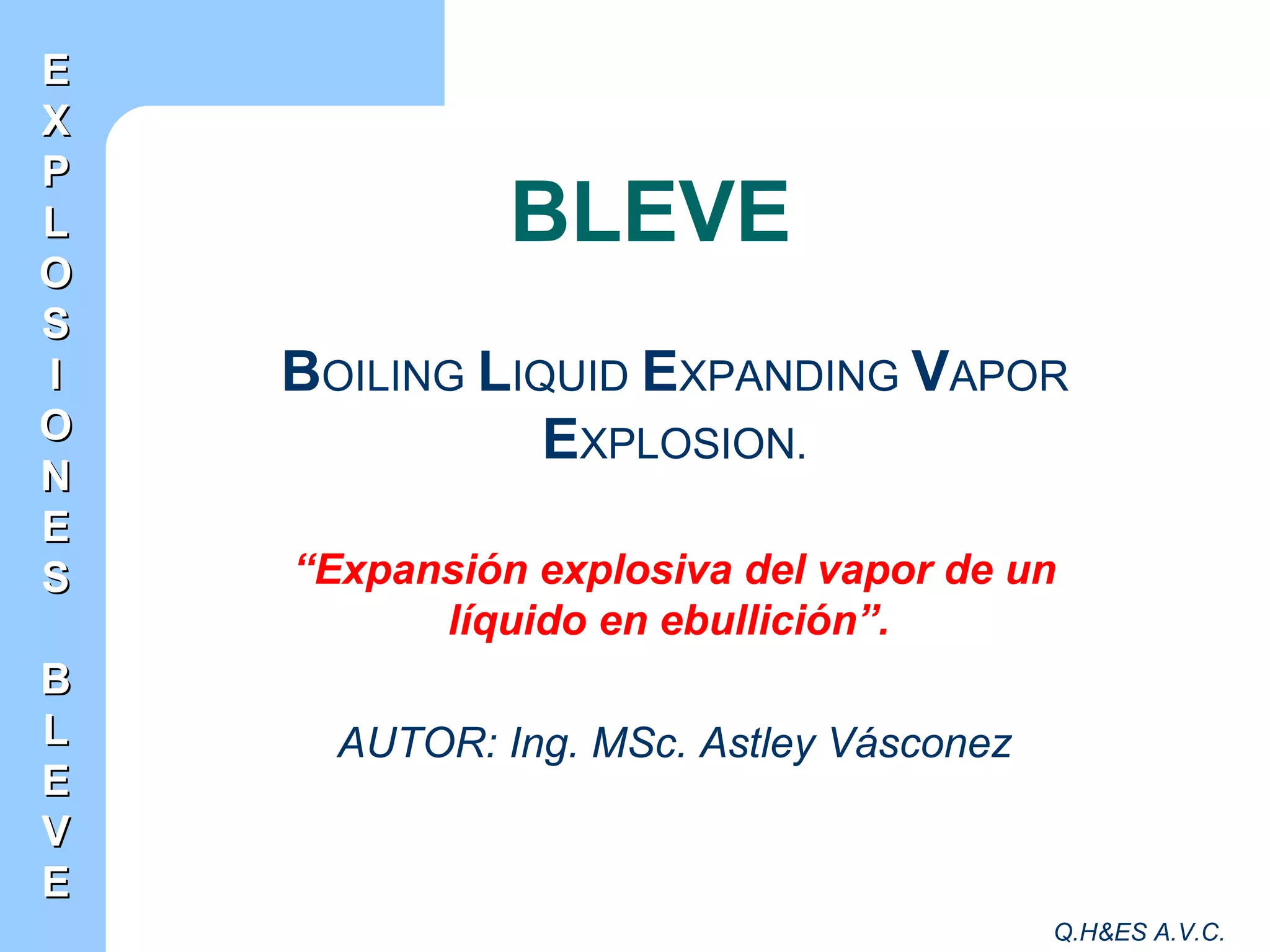 EXPLOSIONES BLEVE

BLEVE

BOILING LIQUID EXPANDING VAPOR EXPLOSION.

“Expansión explosiva del vapor de un líquido en ebullición”.

AUTOR: Ing. MSc. Astley Vásconez

Q.H&ES A.V.C.